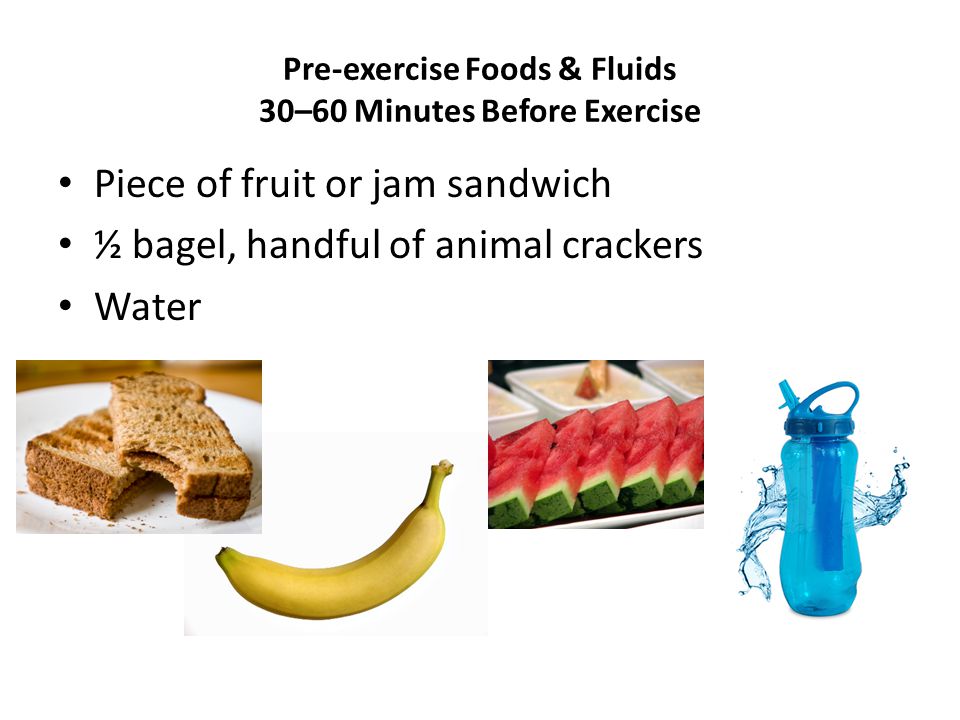 Pre-exercise Foods & Fluids
30–60 Minutes Before Exercise

• Piece of fruit or jam sandwich
• ½ bagel, handful of animal crackers
• Water